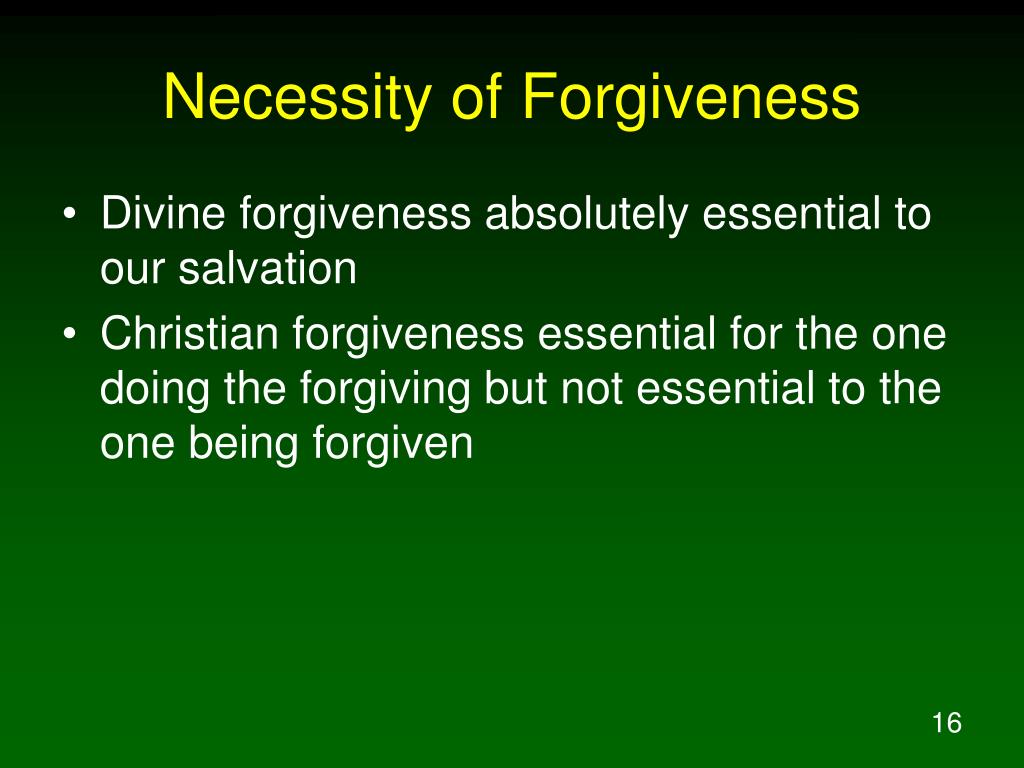 Necessity of Forgiveness

• Divine forgiveness absolutely essential to our salvation
• Christian forgiveness essential for the one doing the forgiving but not essential to the one being forgiven

16